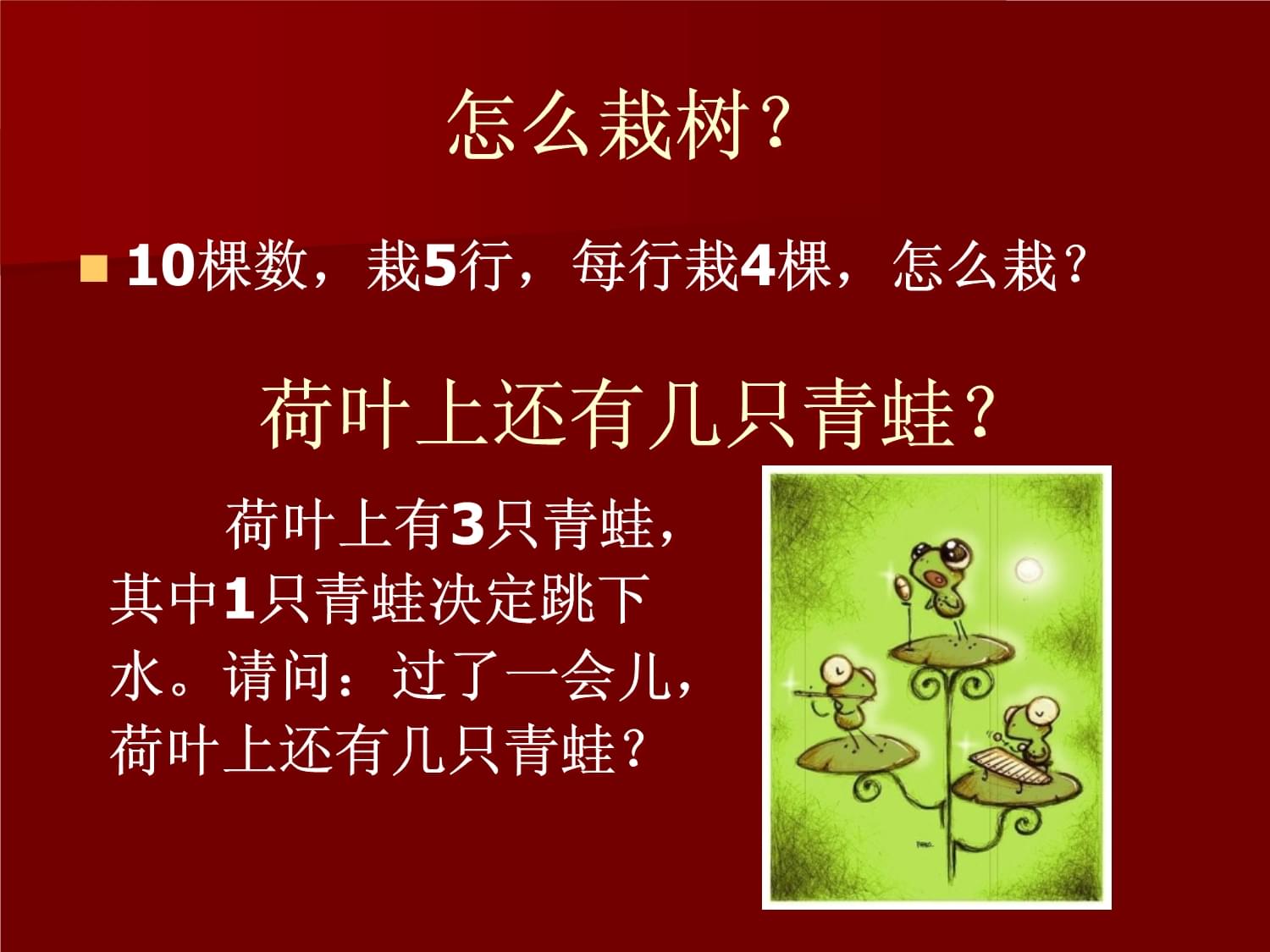 怎么栽树？

10棵数，栽5行，每行栽4棵，怎么栽？

荷叶上还有几只青蛙？

荷叶上有3只青蛙，其中1只青蛙决定跳下水。请问：过了一会儿，荷叶上还有几只青蛙？